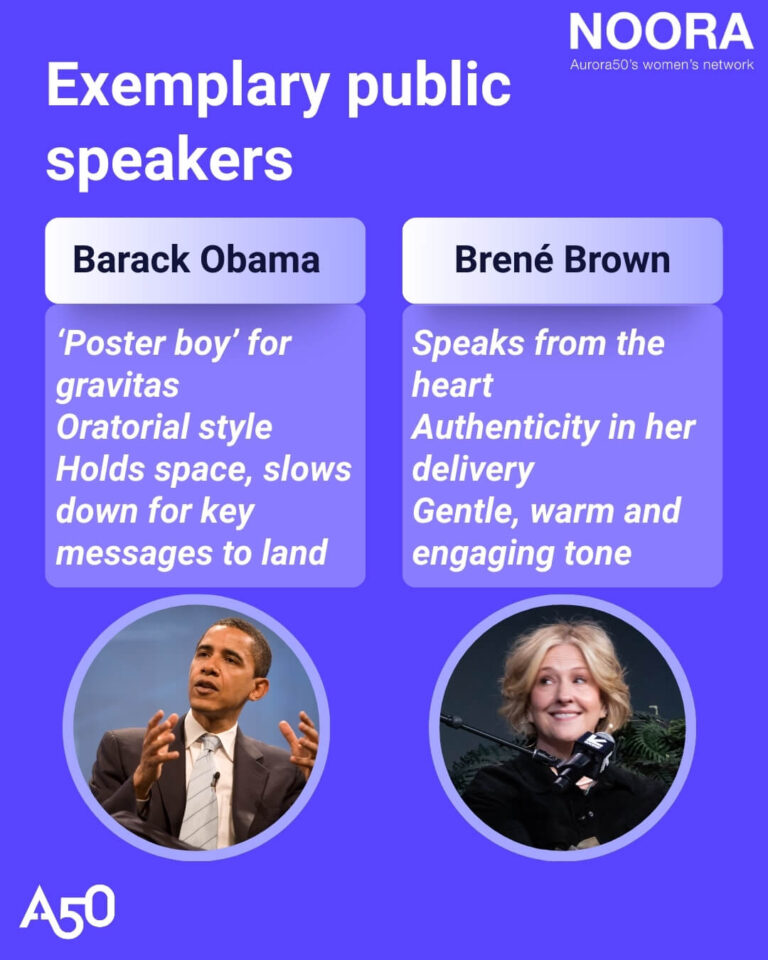 NOORA
Aurora50's women's network

Exemplary public speakers

Barack Obama

'Poster boy' for gravitas
Oratorial style
Holds space, slows down for key messages to land

Brené Brown

Speaks from the heart
Authenticity in her delivery
Gentle, warm and engaging tone

A50